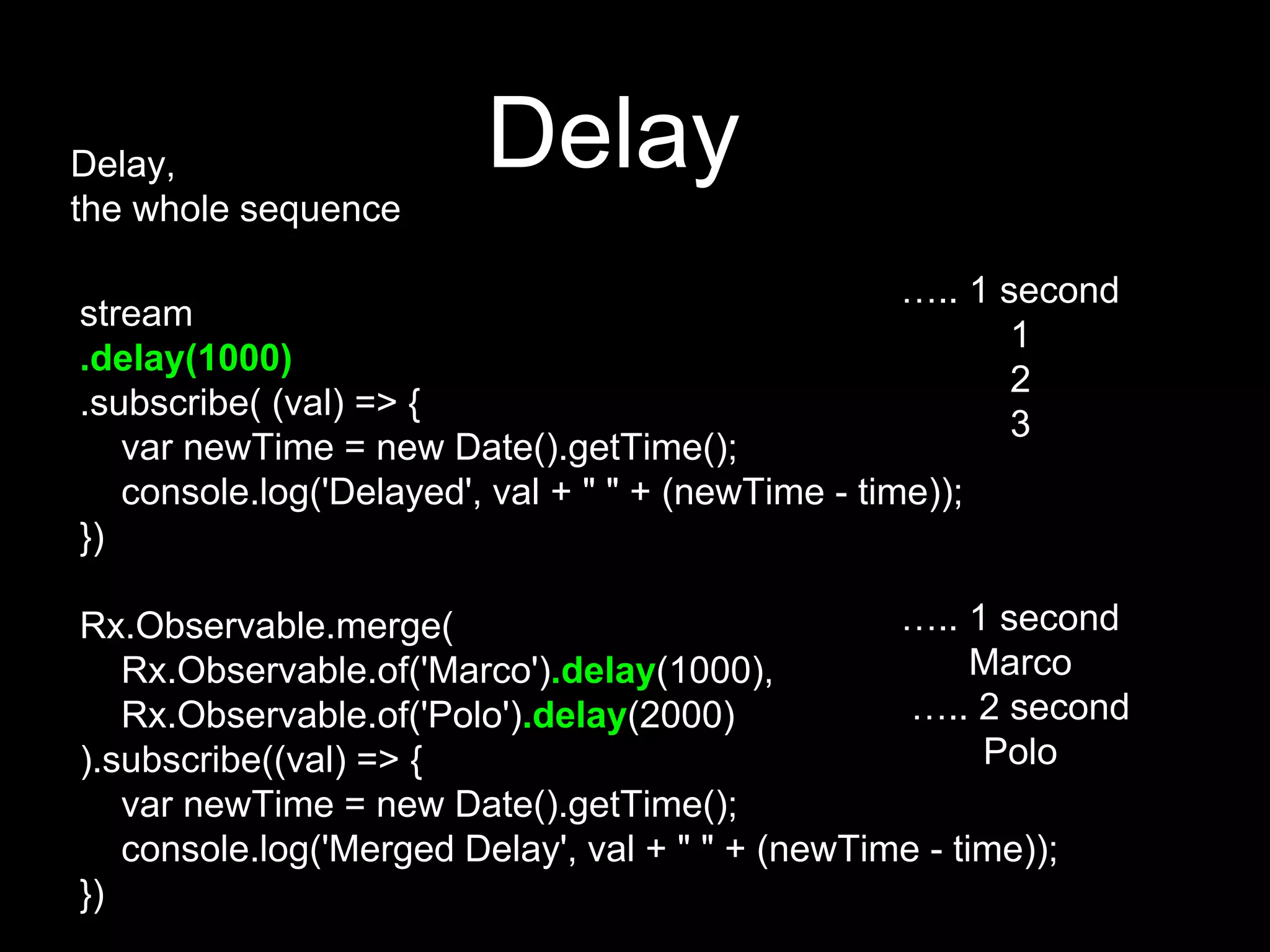 Delay

Delay,
the whole sequence

stream
.delay(1000)
.subscribe( (val) => {
 var newTime = new Date().getTime();
 console.log('Delayed', val + " " + (newTime - time));
})

….. 1 second
1
2
3

Rx.Observable.merge(
 Rx.Observable.of('Marco').delay(1000),
 Rx.Observable.of('Polo').delay(2000)
).subscribe((val) => {
 var newTime = new Date().getTime();
 console.log('Merged Delay', val + " " + (newTime - time));
})

….. 1 second
Marco
….. 2 second
Polo